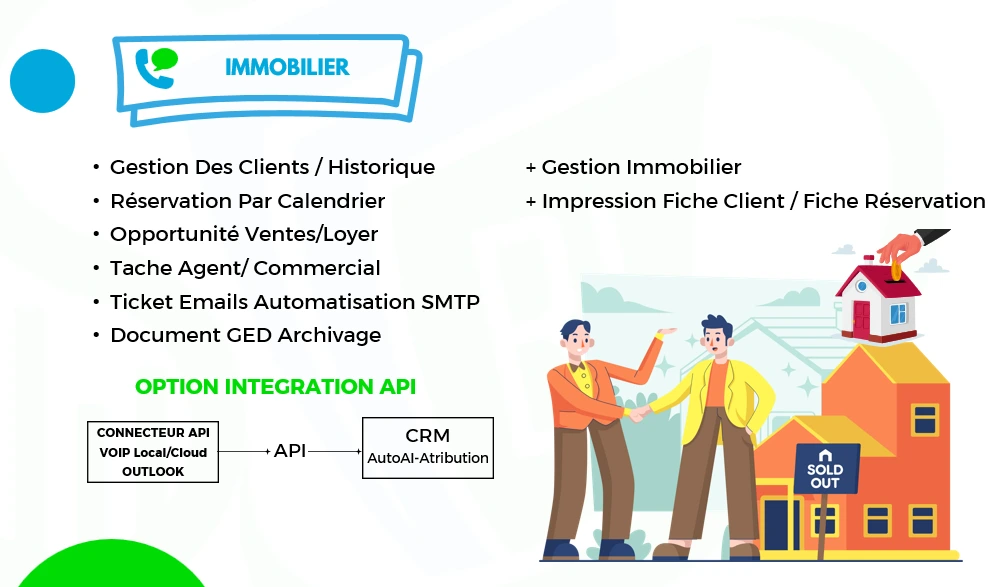 IMMOBILIER

• Gestion Des Clients / Historique
• Réservation Par Calendrier
• Opportunité Ventes/Loyer
• Tache Agent/ Commercial
• Ticket Emails Automatisation SMTP
• Document GED Archivage

+ Gestion Immobilier
+ Impression Fiche Client / Fiche Réservation

OPTION INTEGRATION API

CONNECTEUR API
VOIP Local/Cloud
OUTLOOK

API

CRM
AutoAI-Atribution

SOLD OUT